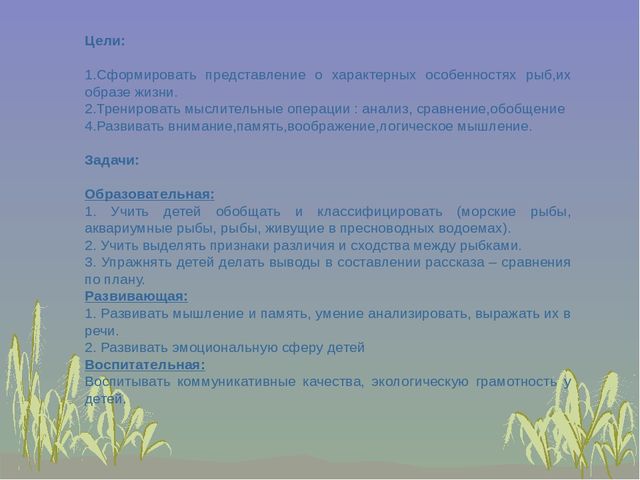 Цели:

1.Сформировать представление о характерных особенностях рыб,их образе жизни.
2.Тренировать мыслительные операции : анализ, сравнение,обобщение
4.Развивать внимание,память,воображение,логическое мышление.

Задачи:

Образовательная:
1. Учить детей обобщать и классифицировать (морские рыбы, аквариумные рыбы, рыбы, живущие в пресноводных водоемах).
2. Учить выделять признаки различия и сходства между рыбками.
3. Упражнять детей делать выводы в составлении рассказа – сравнения по плану.
Развивающая:
1. Развивать мышление и память, умение анализировать, выражать их в речи.
2. Развивать эмоциональную сферу детей
Воспитательная:
Воспитывать коммуникативные качества, экологическую грамотность у детей.